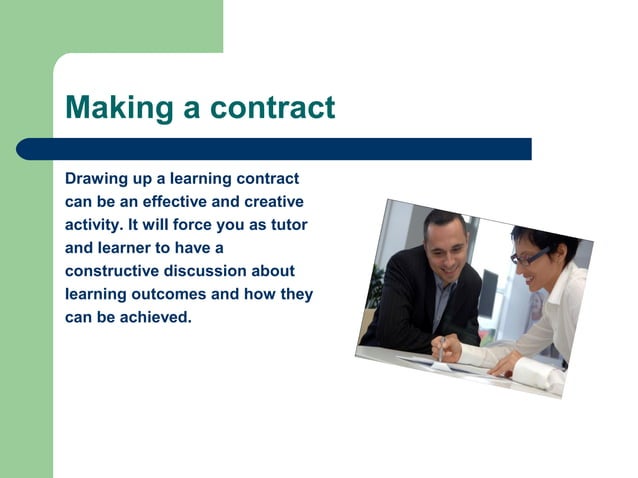 Making a contract

Drawing up a learning contract can be an effective and creative activity. It will force you as tutor and learner to have a constructive discussion about learning outcomes and how they can be achieved.